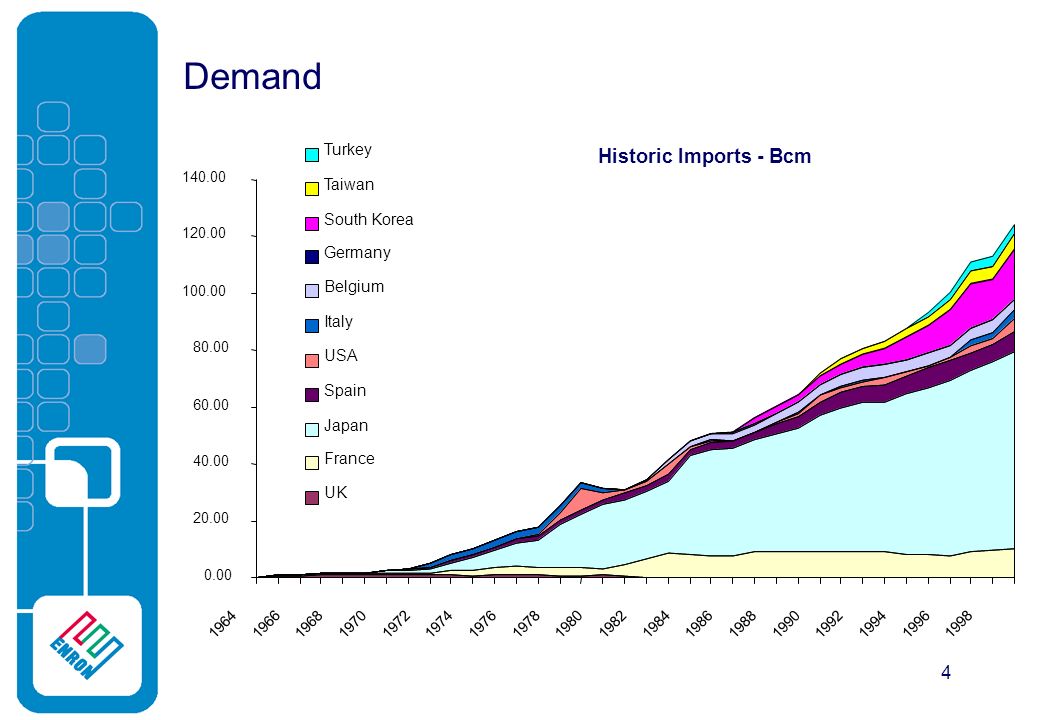 Demand

Historic Imports - Bcm

Turkey
Taiwan
South Korea
Germany
Belgium
Italy
USA
Spain
Japan
France
UK

140.00
120.00
100.00
80.00
60.00
40.00
20.00
0.00

1964 1966 1968 1970 1972 1974 1976 1978 1980 1982 1984 1986 1988 1990 1992 1994 1996 1998

ENRON

4